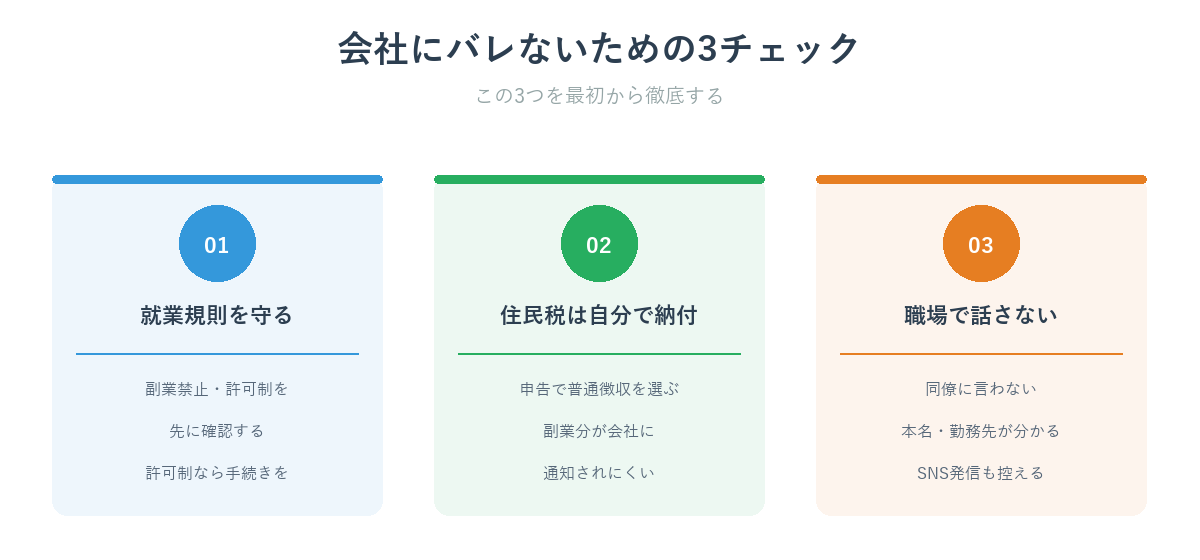 会社にバレないための3チェック

この3つを最初から徹底する

01

就業規則を守る

副業禁止・許可制を

先に確認する

許可制なら手続きを

02

住民税は自分で納付

申告で普通徴収を選ぶ

副業分が会社に

通知されにくい

03

職場で話さない

同僚に言わない

本名・勤務先が分かる

SNS発信も控える